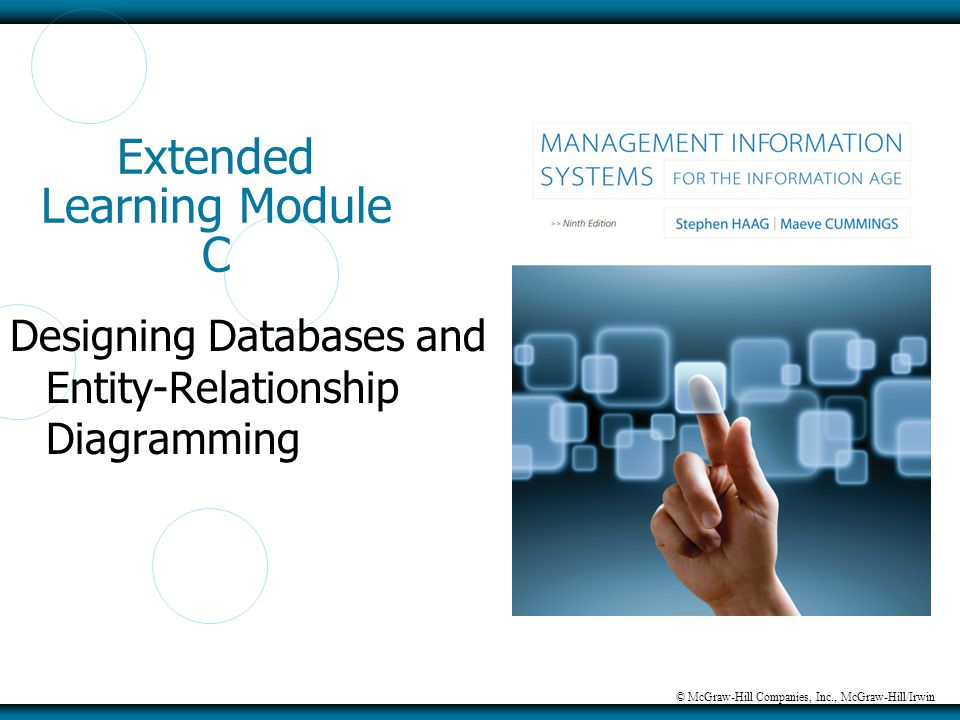 Extended Learning Module C

Designing Databases and Entity-Relationship Diagramming

MANAGEMENT INFORMATION SYSTEMS FOR THE INFORMATION AGE

>> Ninth Edition

Stephen HAAG | Maeve CUMMINGS

© McGraw-Hill Companies, Inc., McGraw-Hill/Irwin